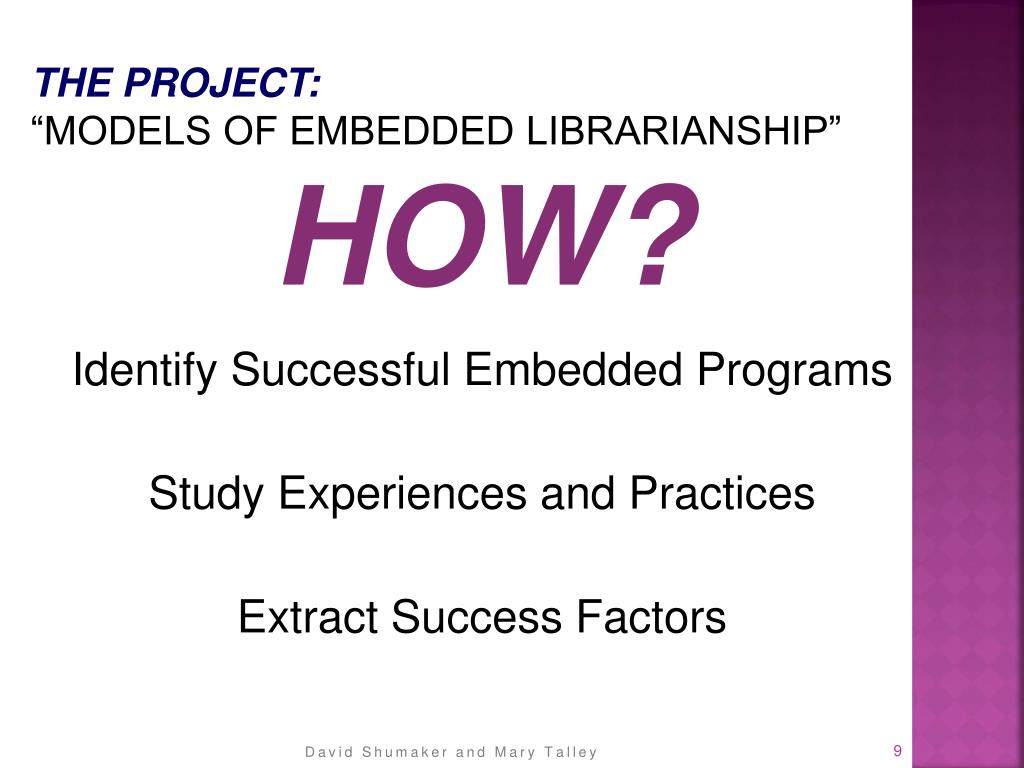 THE PROJECT:
“MODELS OF EMBEDDED LIBRARIANSHIP”

HOW?

Identify Successful Embedded Programs

Study Experiences and Practices

Extract Success Factors

David Shumaker and Mary Talley

9